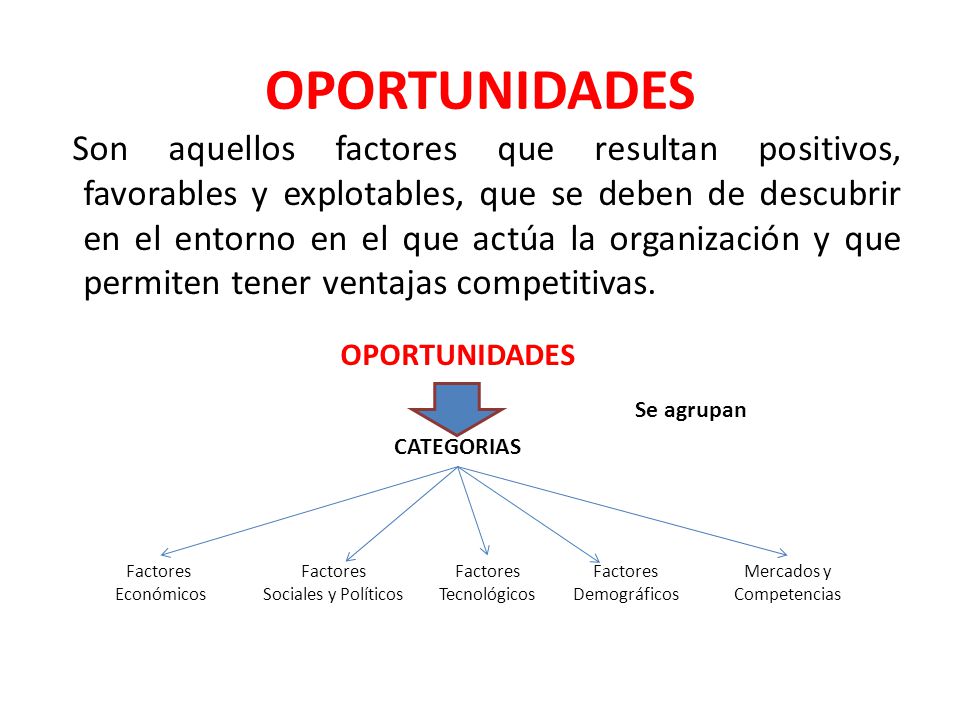 OPORTUNIDADES

Son aquellos factores que resultan positivos, favorables y explotables, que se deben de descubrir en el entorno en el que actúa la organización y que permiten tener ventajas competitivas.

OPORTUNIDADES

Se agrupan

CATEGORIAS

Factores Económicos

Factores Sociales y Políticos

Factores Tecnológicos

Factores Demográficos

Mercados y Competencias